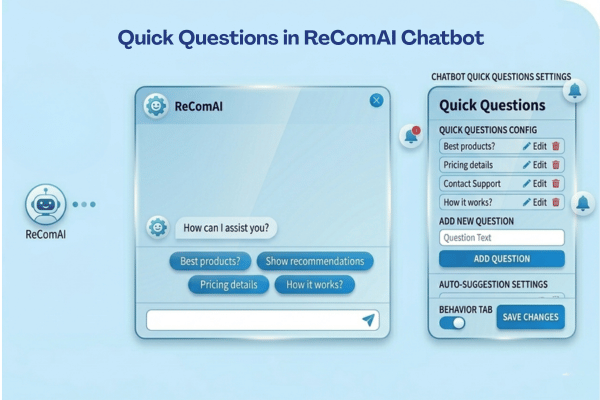 Quick Questions in ReComAI Chatbot

ReComAI

ReComAI

How can I assist you?

Best products?
Show recommendations
Pricing details
How it works?

CHATBOT QUICK QUESTIONS SETTINGS

Quick Questions

QUICK QUESTIONS CONFIG

Best products? Edit
Pricing details Edit
Contact Support Edit
How it works? Edit

ADD NEW QUESTION

Question Text

ADD QUESTION

AUTO-SUGGESTION SETTINGS

BEHAVIOR TAB

SAVE CHANGES